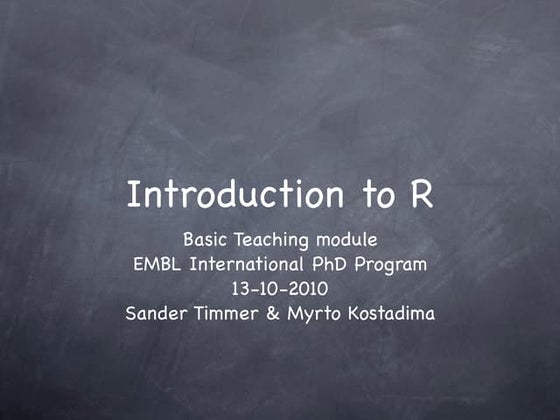 Introduction to R

Basic Teaching module
EMBL International PhD Program
13-10-2010
Sander Timmer & Myrto Kostadima